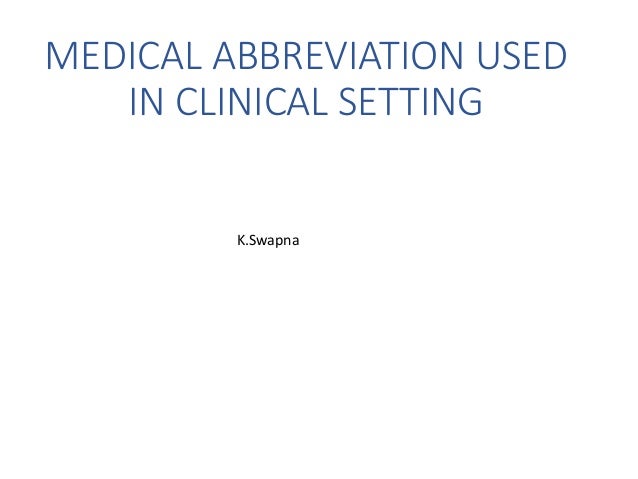 MEDICAL ABBREVIATION USED IN CLINICAL SETTING

K.Swapna